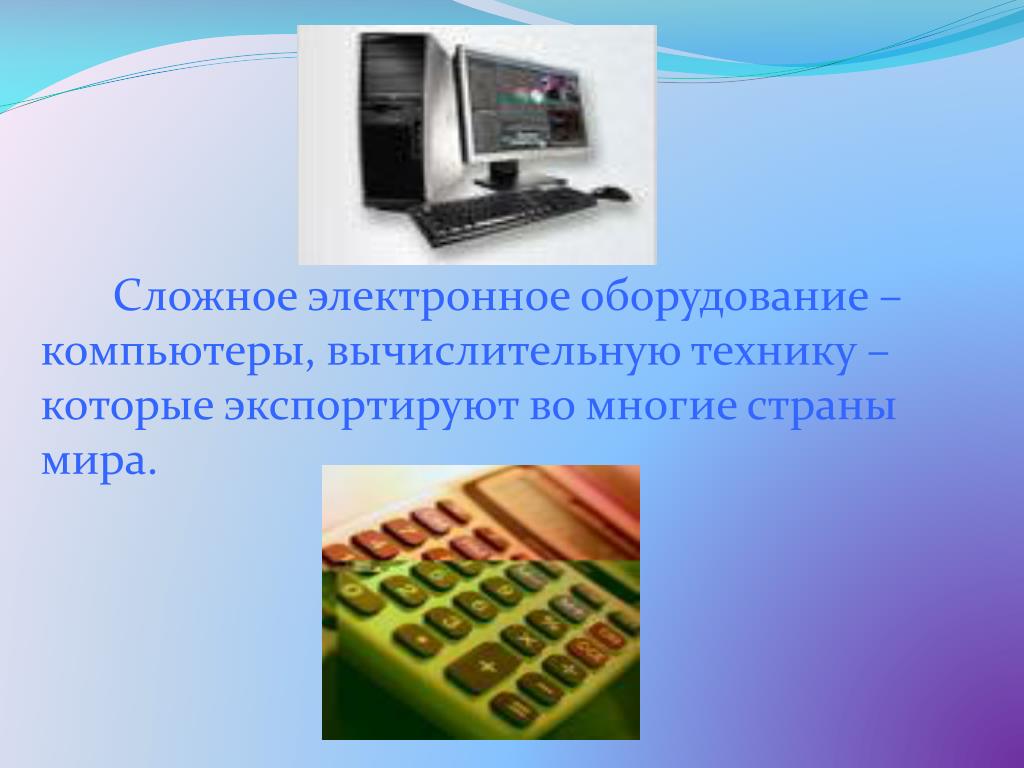 Сложное электронное оборудование – компьютеры, вычислительную технику – которые экспортируют во многие страны мира.